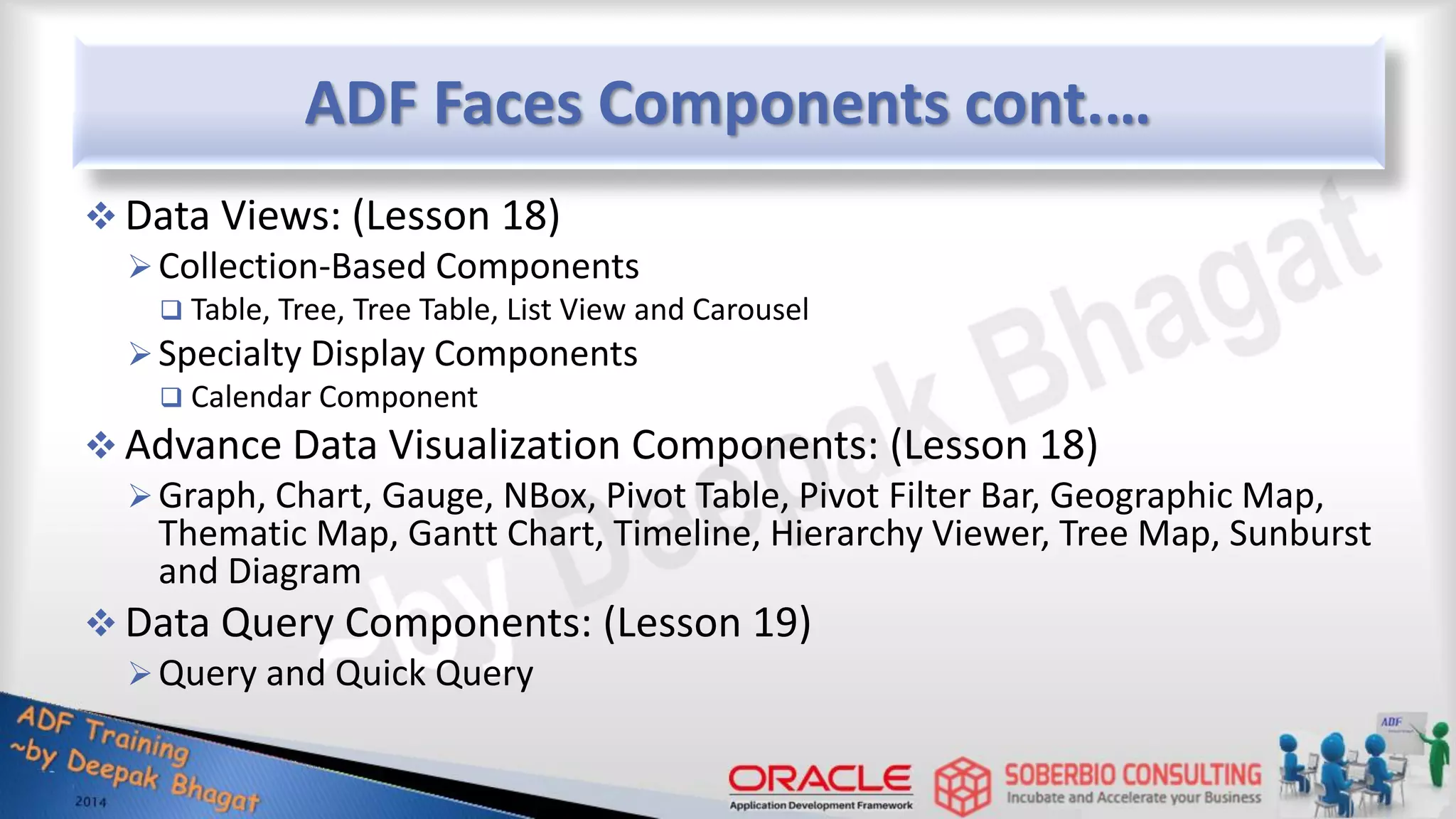 ADF Faces Components cont....

❖ Data Views: (Lesson 18)

➢ Collection-Based Components

❑ Table, Tree, Tree Table, List View and Carousel

➢ Specialty Display Components

❑ Calendar Component

❖ Advance Data Visualization Components: (Lesson 18)

➢ Graph, Chart, Gauge, NBox, Pivot Table, Pivot Filter Bar, Geographic Map, Thematic Map, Gantt Chart, Timeline, Hierarchy Viewer, Tree Map, Sunburst and Diagram

❖ Data Query Components: (Lesson 19)

➢ Query and Quick Query

~by Deepak Bhagat

ADF Training ~by Deepak Bhagat 2014

ORACLE Application Development Framework

SOBERBIO CONSULTING Incubate and Accelerate your Business

ADF